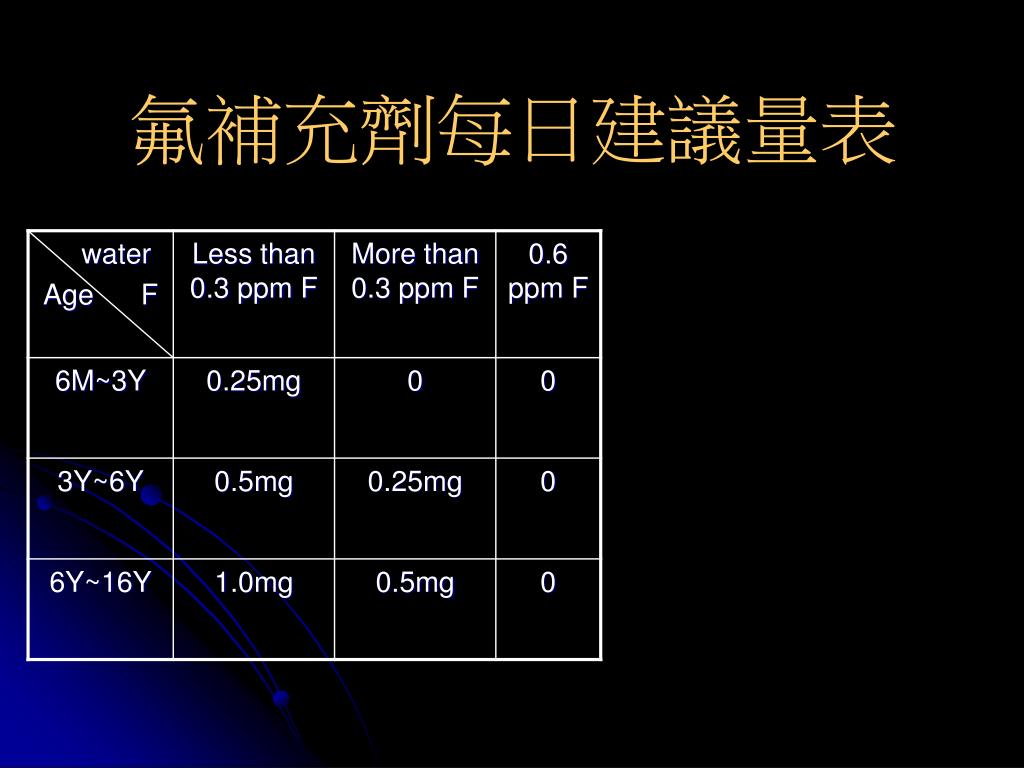 氟補充劑每日建議量表

| water Age F | Less than 0.3 ppm F | More than 0.3 ppm F | 0.6 ppm F |
|---|---|---|---|
| 6M~3Y | 0.25mg | 0 | 0 |
| 3Y~6Y | 0.5mg | 0.25mg | 0 |
| 6Y~16Y | 1.0mg | 0.5mg | 0 |